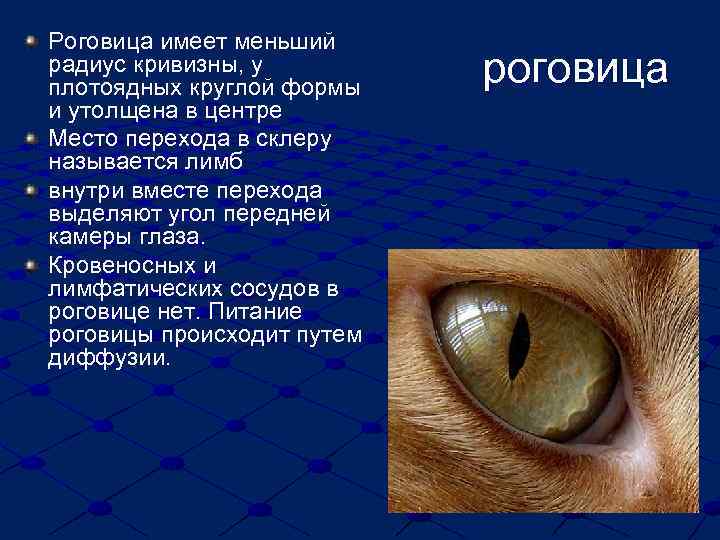 роговица

Роговица имеет меньший радиус кривизны, у плотоядных круглой формы и утолщена в центре

Место перехода в склеру называется лимб

внутри вместе перехода выделяют угол передней камеры глаза.

Кровеносных и лимфатических сосудов в роговице нет. Питание роговицы происходит путем диффузии.